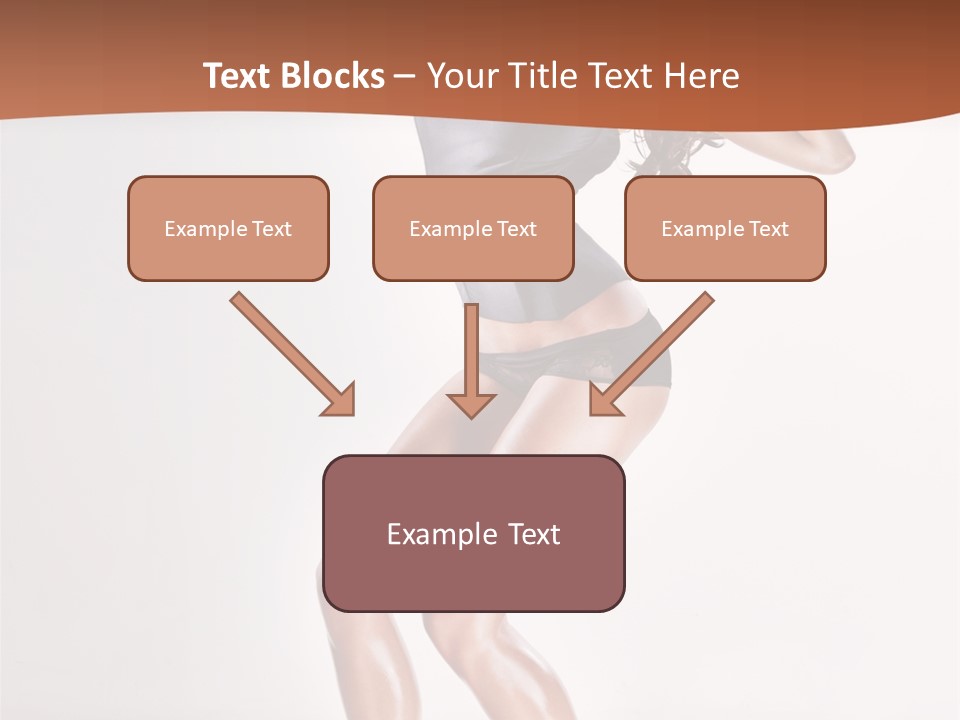 Text Blocks – Your Title Text Here

Example Text

Example Text

Example Text

Example Text